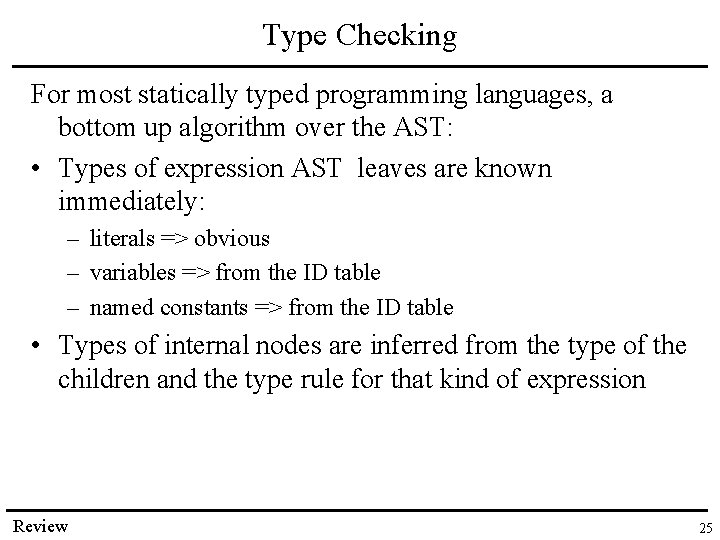 Type Checking

For most statically typed programming languages, a bottom up algorithm over the AST:

• Types of expression AST leaves are known immediately:
  – literals => obvious
  – variables => from the ID table
  – named constants => from the ID table

• Types of internal nodes are inferred from the type of the children and the type rule for that kind of expression

Review

25